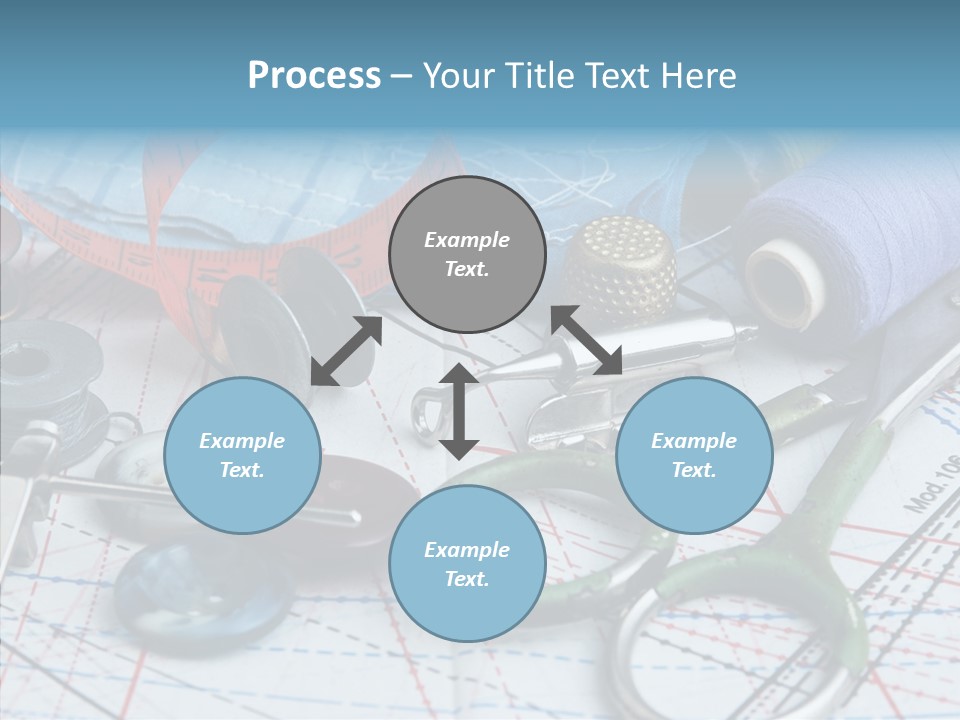 Process – Your Title Text Here

Example Text.

Example Text.

Example Text.

Example Text.

Mod.106